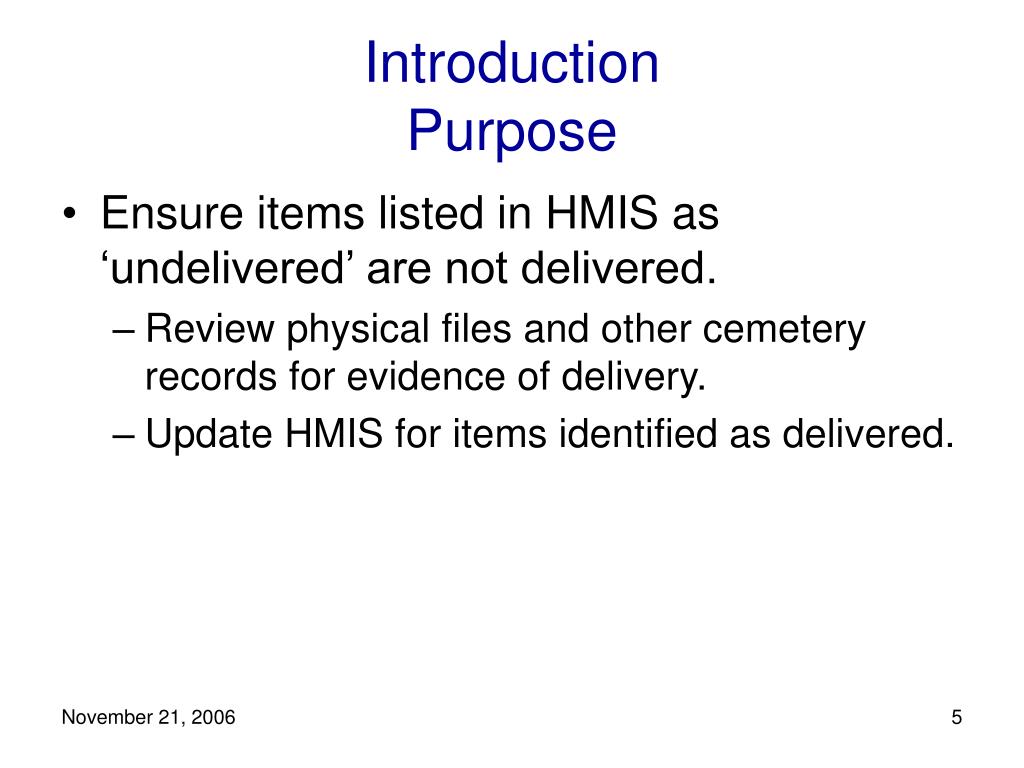 Introduction
Purpose

• Ensure items listed in HMIS as ‘undelivered’ are not delivered.
– Review physical files and other cemetery records for evidence of delivery.
– Update HMIS for items identified as delivered.

November 21, 2006

5